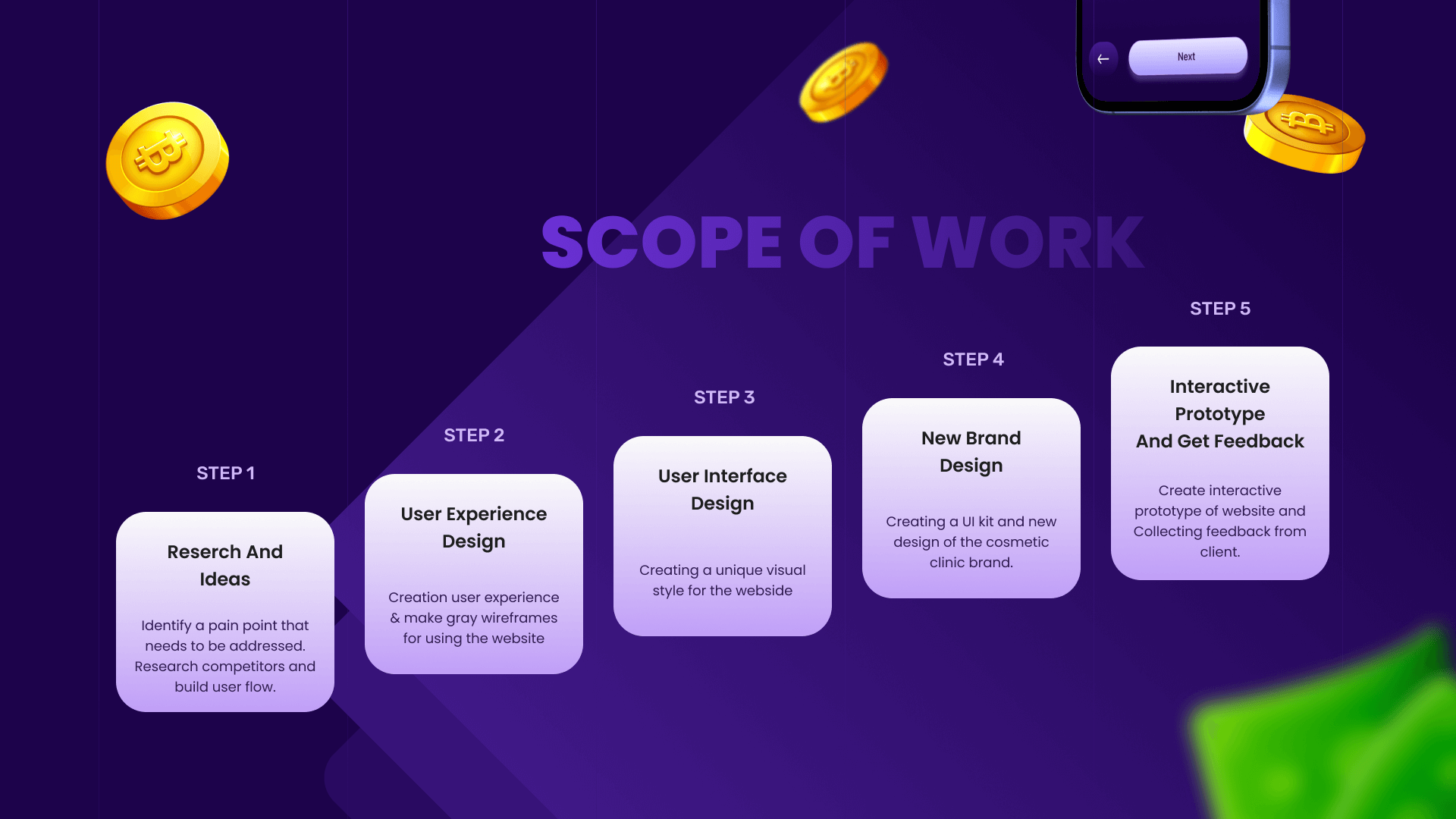 Next

SCOPE OF WORK

STEP 1

Reserch And Ideas

Identify a pain point that needs to be addressed. Research competitors and build user flow.

STEP 2

User Experience Design

Creation user experience & make gray wireframes for using the website

STEP 3

User Interface Design

Creating a unique visual style for the webside

STEP 4

New Brand Design

Creating a UI kit and new design of the cosmetic clinic brand.

STEP 5

Interactive Prototype And Get Feedback

Create interactive prototype of website and Collecting feedback from client.